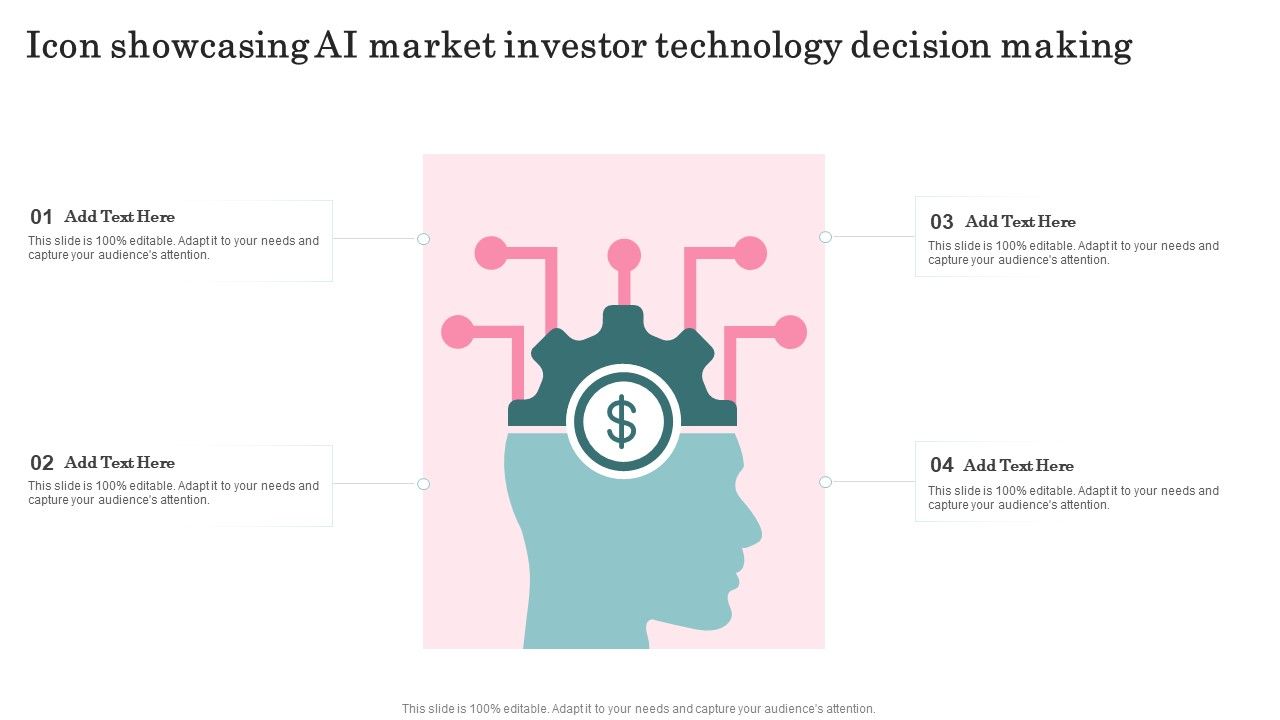 Icon showcasing AI market investor technology decision making

01 Add Text Here
This slide is 100% editable. Adapt it to your needs and capture your audience's attention.

02 Add Text Here
This slide is 100% editable. Adapt it to your needs and capture your audience's attention.

$

03 Add Text Here
This slide is 100% editable. Adapt it to your needs and capture your audience's attention.

04 Add Text Here
This slide is 100% editable. Adapt it to your needs and capture your audience's attention.

This slide is 100% editable. Adapt it to your needs and capture your audience's attention.